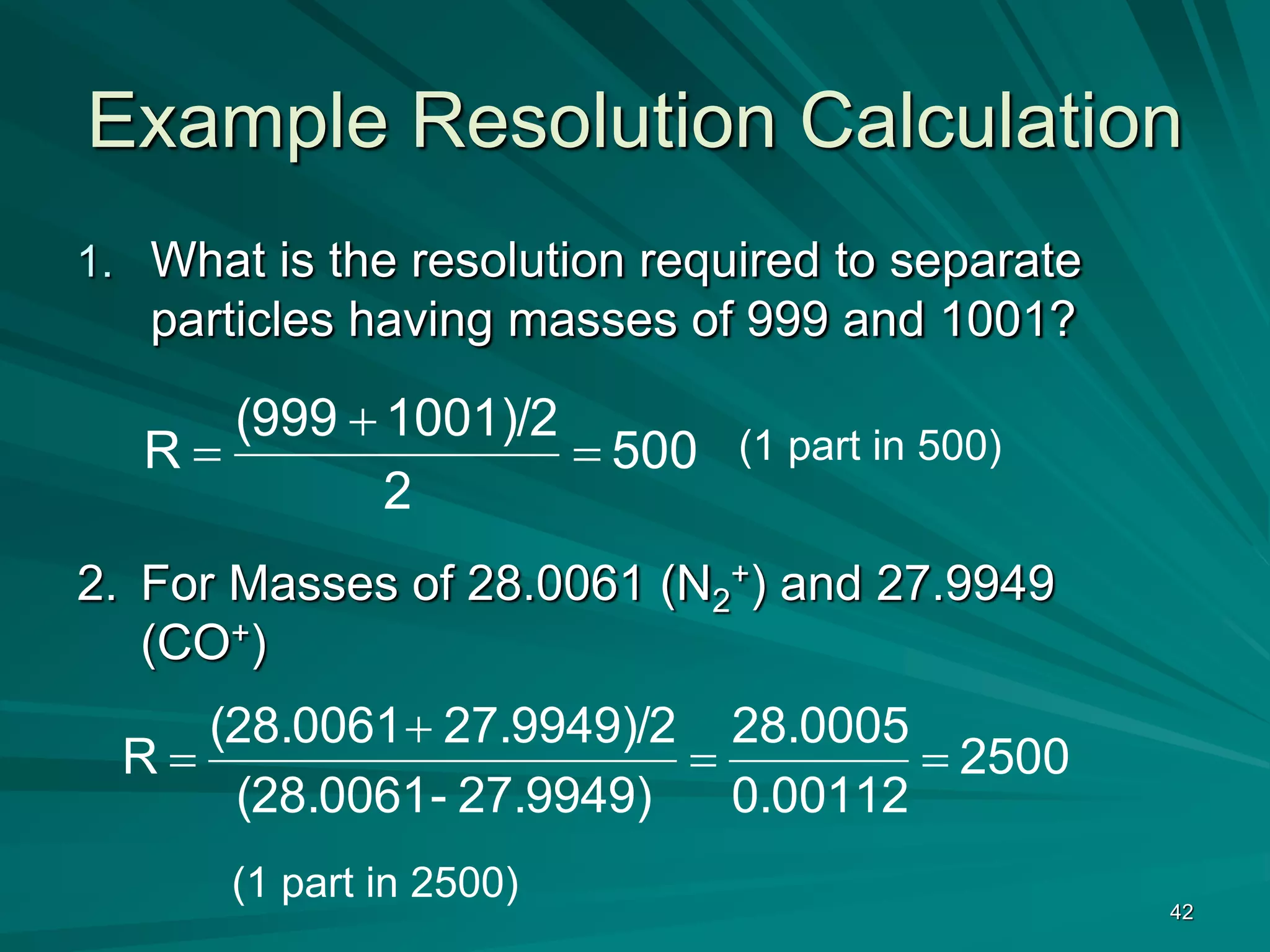 Example Resolution Calculation

1. What is the resolution required to separate particles having masses of 999 and 1001?

$R = \frac{(999 + 1001)/2}{2} = 500$ (1 part in 500)

2. For Masses of 28.0061 ($N_2^+$) and 27.9949 ($CO^+$)

$R = \frac{(28.0061 + 27.9949)/2}{(28.0061 - 27.9949)} = \frac{28.0005}{0.00112} = 2500$

(1 part in 2500)

42